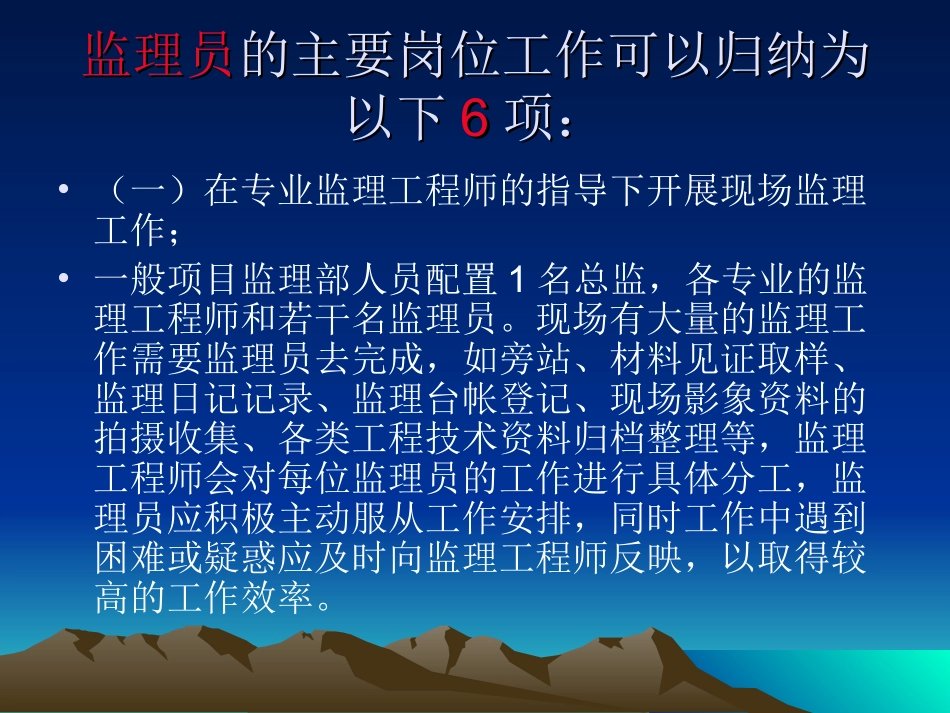 监理员的主要岗位工作可以归纳为以下 6 项：

• （一）在专业监理工程师的指导下开展现场监理工作；

• 一般项目监理部人员配置 1 名总监，各专业的监理工程师和若干名监理员。现场有大量的监理工作需要监理员去完成，如旁站、材料见证取样、监理日记记录、监理台帐登记、现场影象资料的拍摄收集、各类工程技术资料归档整理等，监理工程师会对每位监理员的工作进行具体分工，监理员应积极主动服从工作安排，同时工作中遇到困难或疑惑应及时向监理工程师反映，以取得较高的工作效率。